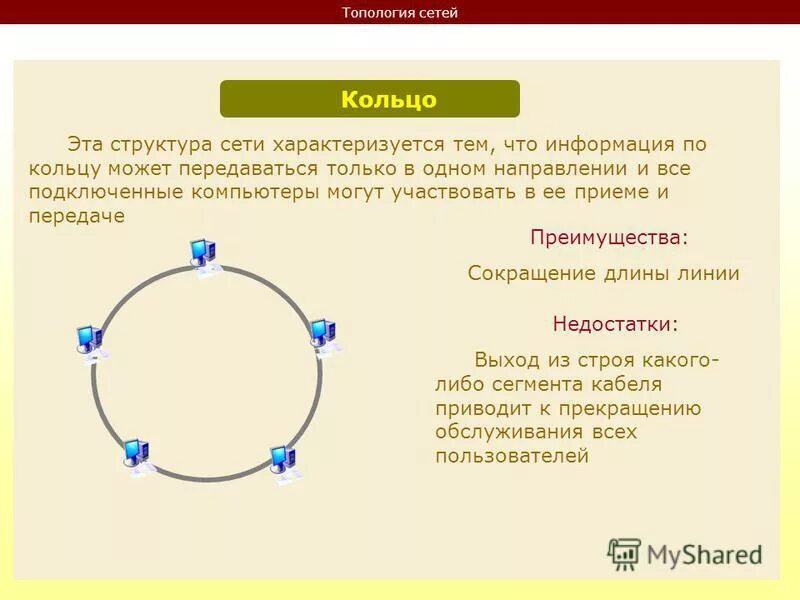 Топология сетей

Кольцо

Эта структура сети характеризуется тем, что информация по кольцу может передаваться только в одном направлении и все подключенные компьютеры могут участвовать в ее приеме и передаче

Преимущества:

Сокращение длины линии

Недостатки:

Выход из строя какого-либо сегмента кабеля приводит к прекращению обслуживания всех пользователей

MyShared